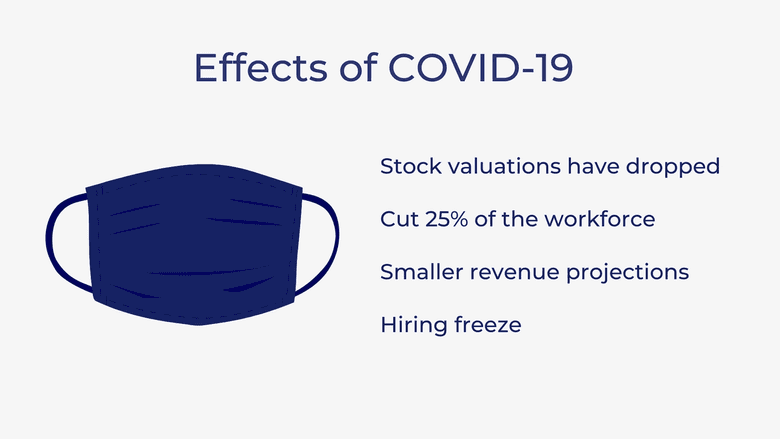 Effects of COVID-19

Stock valuations have dropped

Cut 25% of the workforce

Smaller revenue projections

Hiring freeze